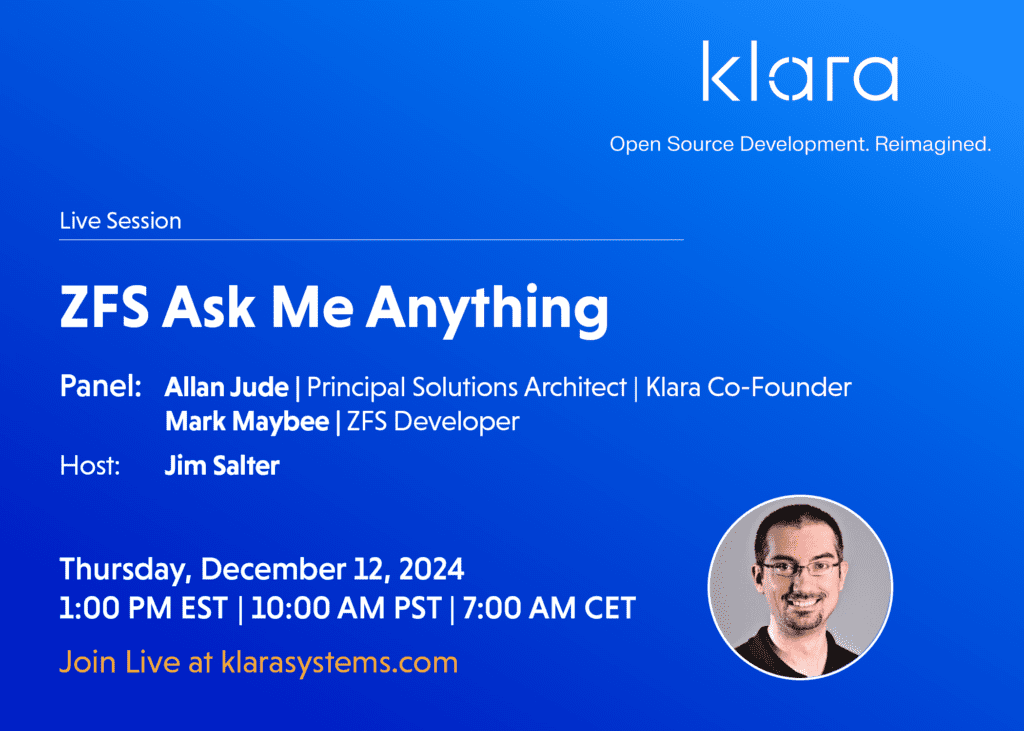 klara

Open Source Development. Reimagined.

Live Session

ZFS Ask Me Anything

Panel: Allan Jude | Principal Solutions Architect | Klara Co-Founder
Mark Maybee | ZFS Developer

Host: Jim Salter

Thursday, December 12, 2024
1:00 PM EST | 10:00 AM PST | 7:00 AM CET

Join Live at klarasystems.com